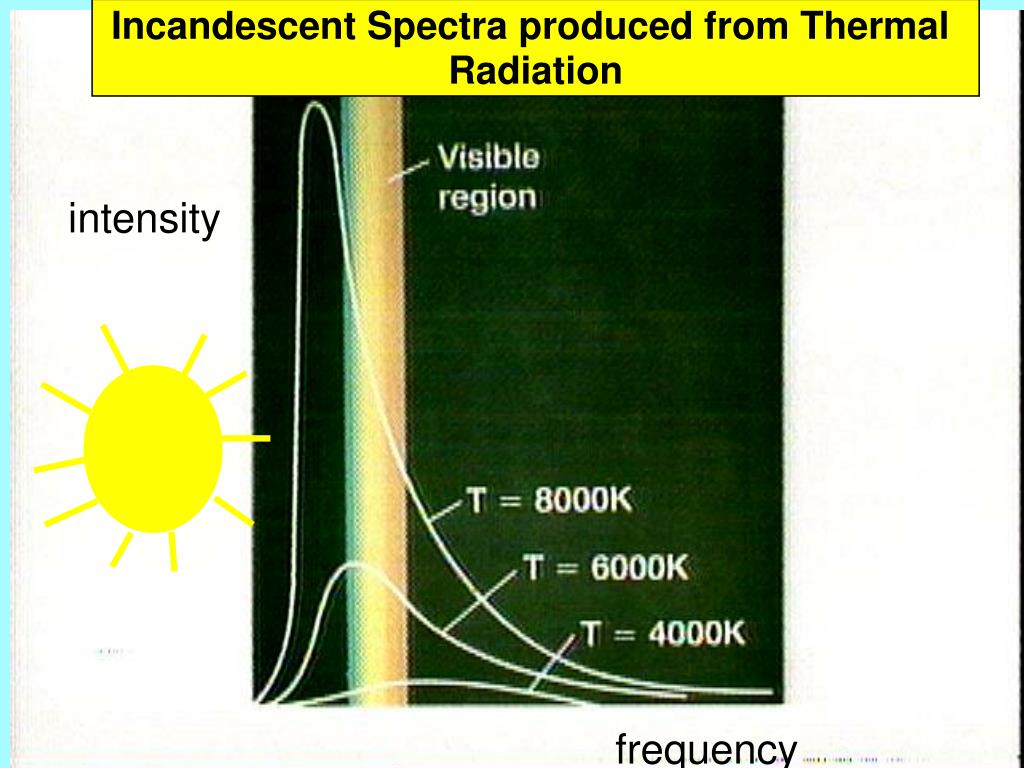 Incandescent Spectra produced from Thermal Radiation

Visible region

intensity

T = 8000K

T = 6000K

T = 4000K

frequency